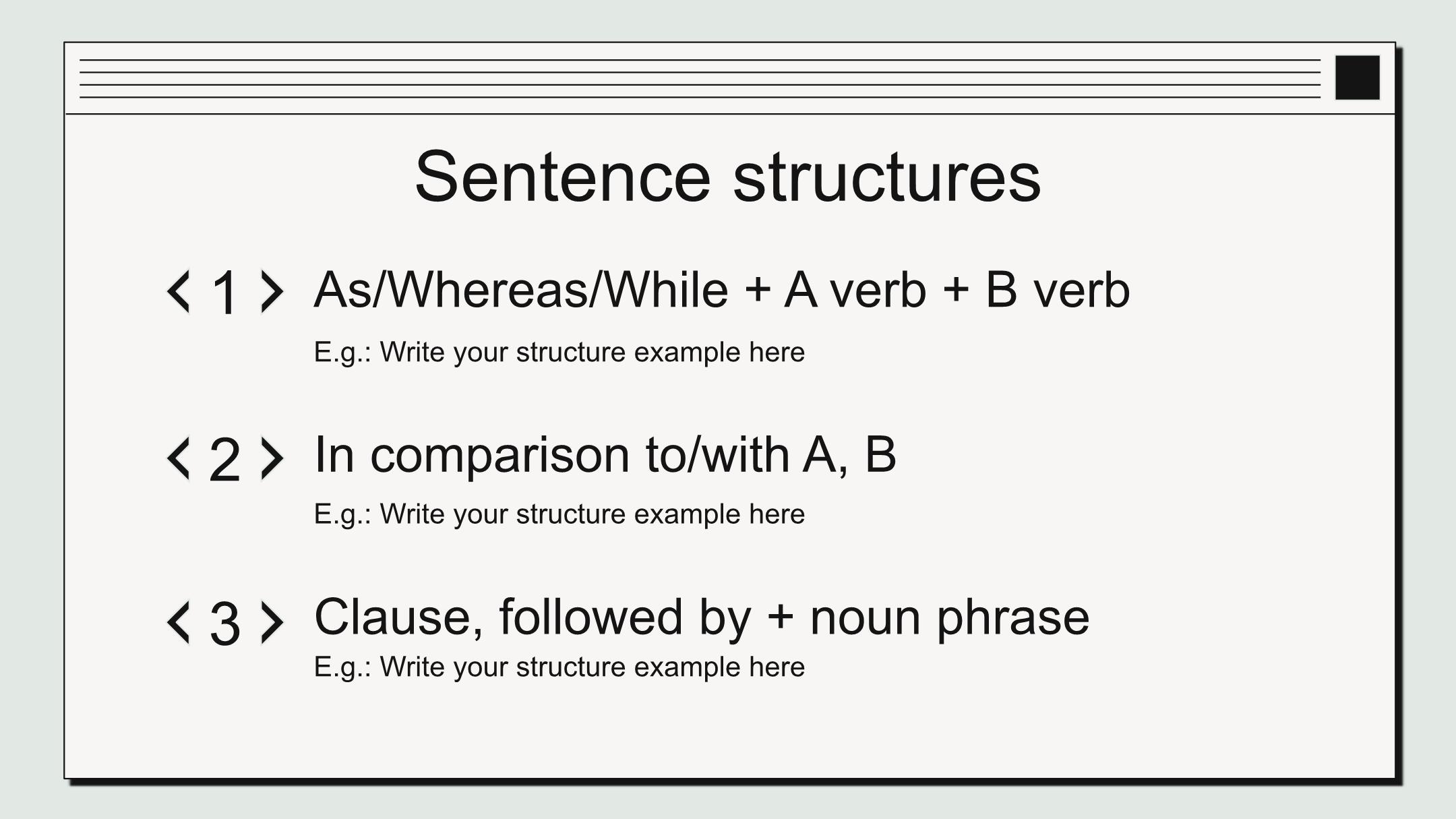 Sentence structures

< 1 > As/Whereas/While + A verb + B verb

E.g.: Write your structure example here

< 2 > In comparison to/with A, B

E.g.: Write your structure example here

< 3 > Clause, followed by + noun phrase

E.g.: Write your structure example here